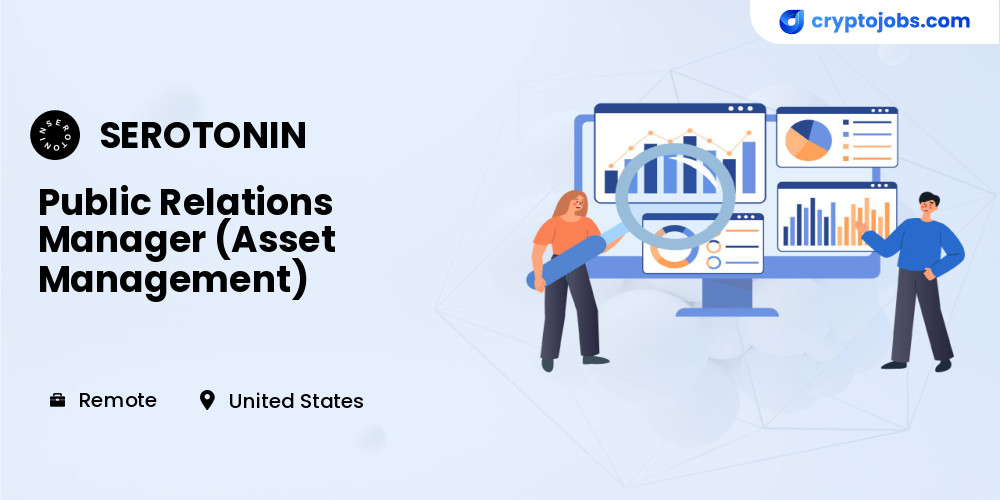 cryptojobs.com

SEROTONIN

SEROTONIN

Public Relations Manager (Asset Management)

Remote

United States